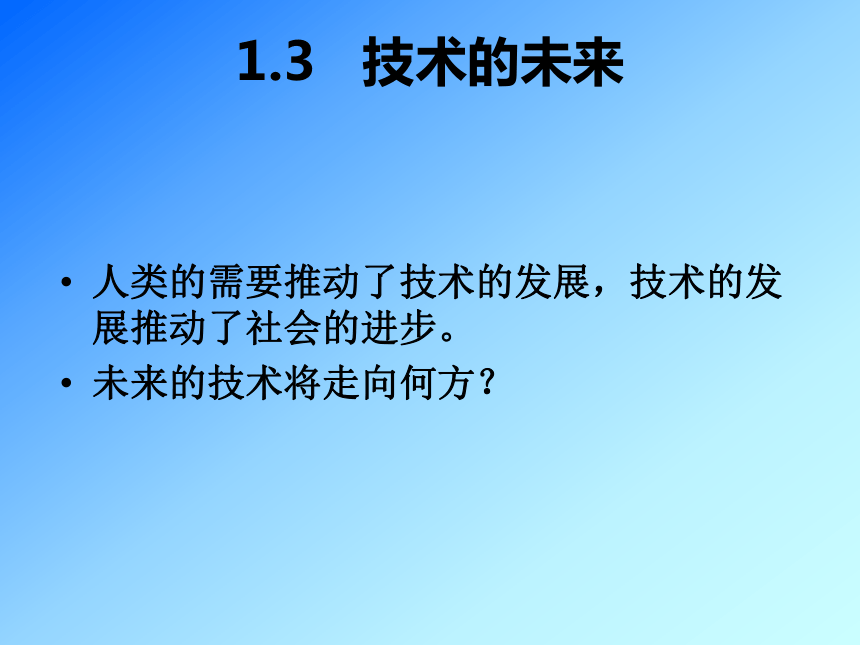 1.3 技术的未来

• 人类的需要推动了技术的发展，技术的发展推动了社会的进步。
• 未来的技术将走向何方？